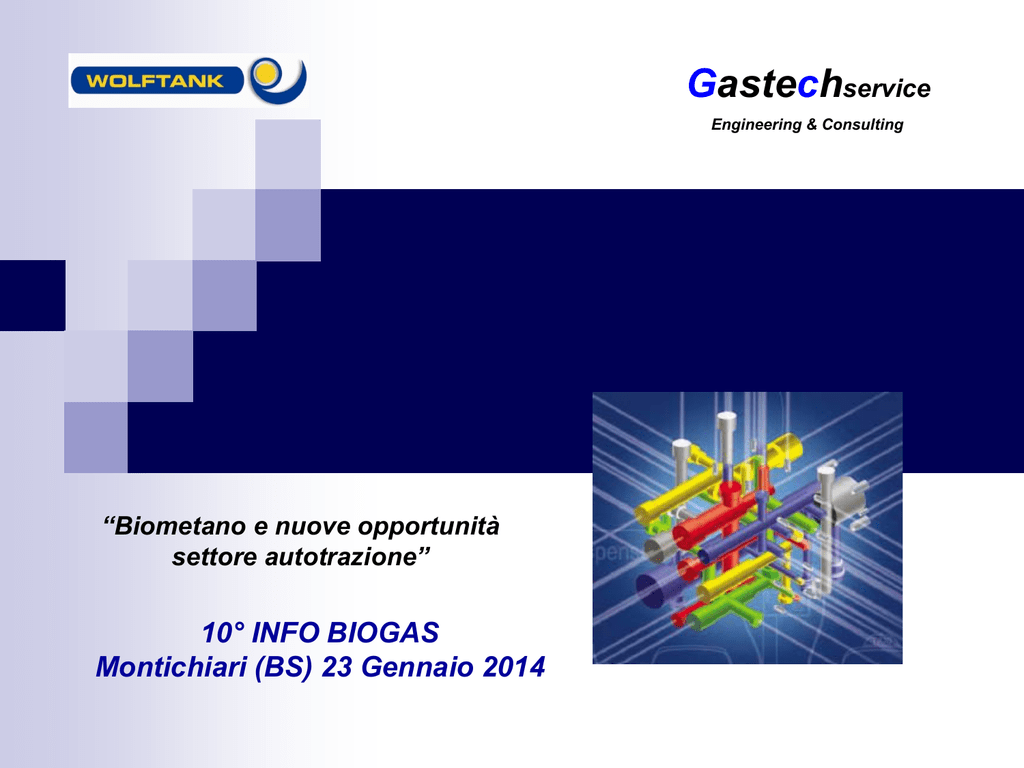 WOLFTANK

Gastechservice

Engineering & Consulting

“Biometano e nuove opportunità settore autotrazione”

10° INFO BIOGAS
Montichiari (BS) 23 Gennaio 2014